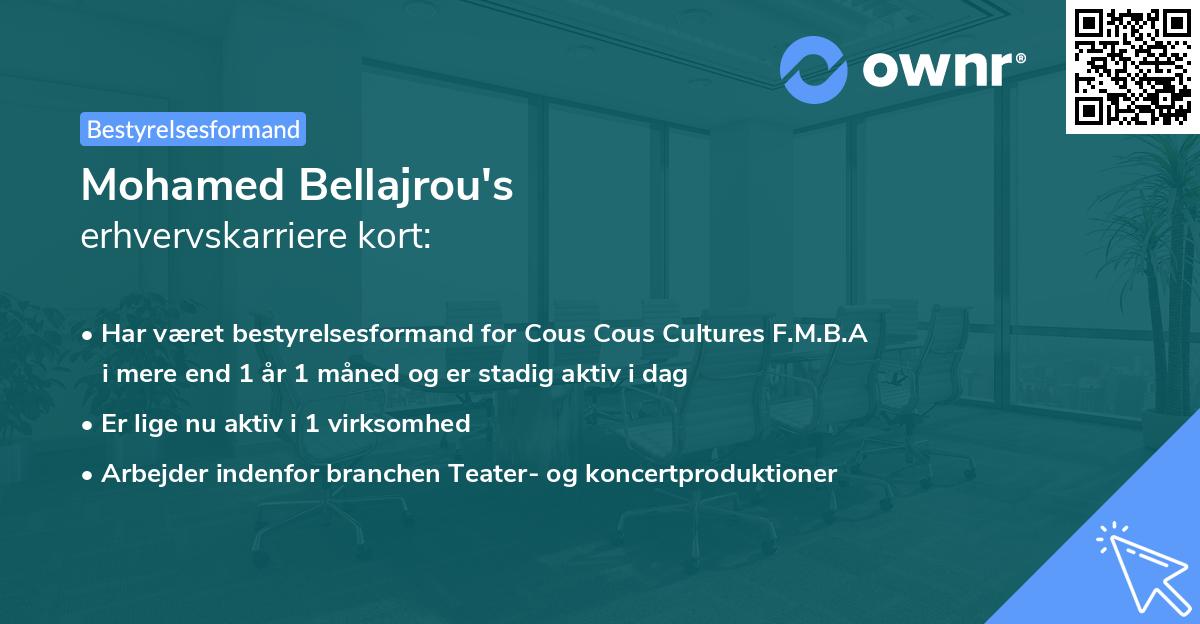 ownr®

Bestyrelsesformand

Mohamed Bellajrou's
erhvervskarriere kort:

• Har været bestyrelsesformand for Cous Cous Cultures F.M.B.A i mere end 1 år 1 måned og er stadig aktiv i dag

• Er lige nu aktiv i 1 virksomhed

• Arbejder indenfor branchen Teater- og koncertproduktioner